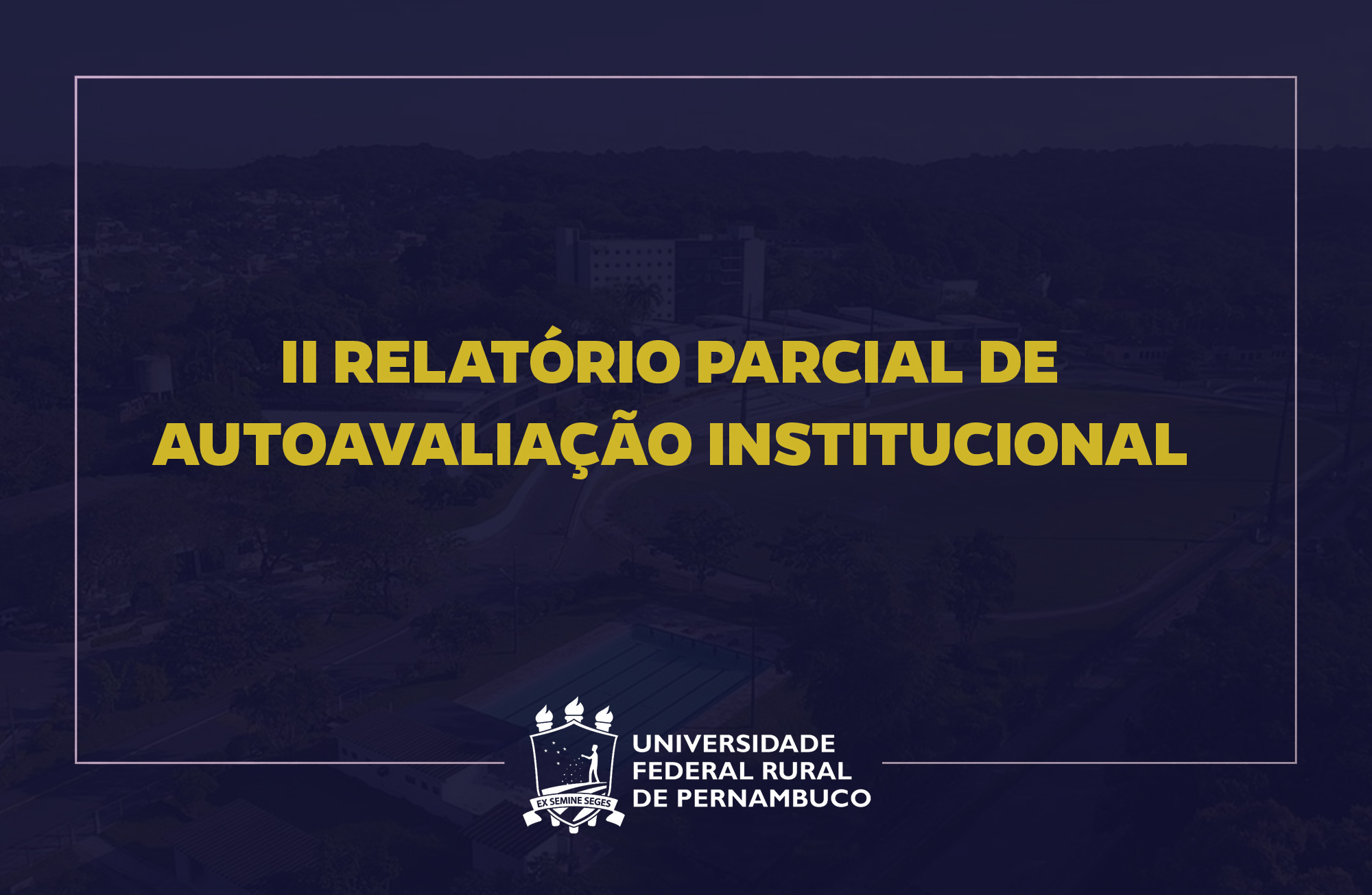 II RELATÓRIO PARCIAL DE AUTOAVALIAÇÃO INSTITUCIONAL

EX SEMINE SEGES

UNIVERSIDADE FEDERAL RURAL DE PERNAMBUCO